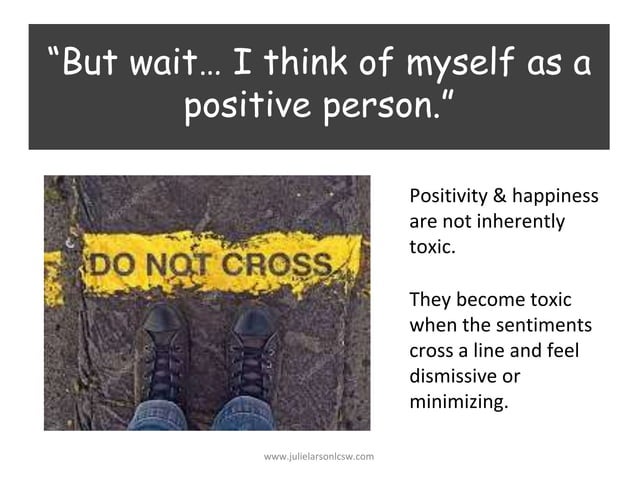 "But wait… I think of myself as a positive person."

DO NOT CROSS

Positivity & happiness are not inherently toxic.

They become toxic when the sentiments cross a line and feel dismissive or minimizing.

www.julielarsonlcsw.com